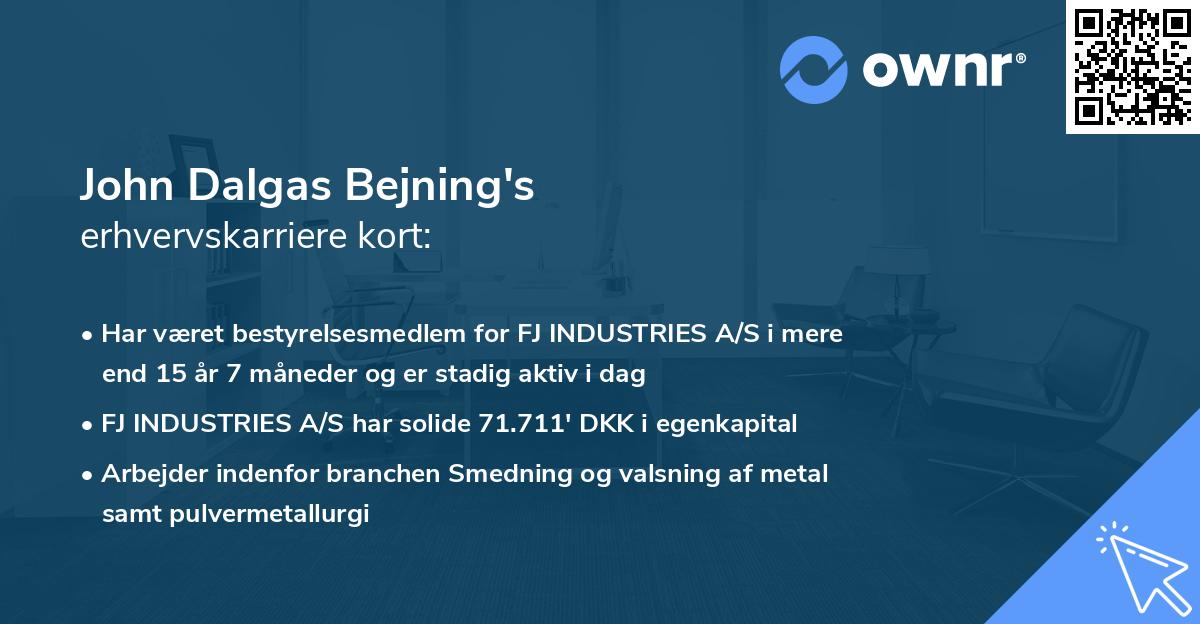 ownr®

John Dalgas Bejning's
erhvervskarriere kort:

• Har været bestyrelsesmedlem for FJ INDUSTRIES A/S i mere end 15 år 7 måneder og er stadig aktiv i dag
• FJ INDUSTRIES A/S har solide 71.711' DKK i egenkapital
• Arbejder indenfor branchen Smedning og valsning af metal samt pulvermetallurgi